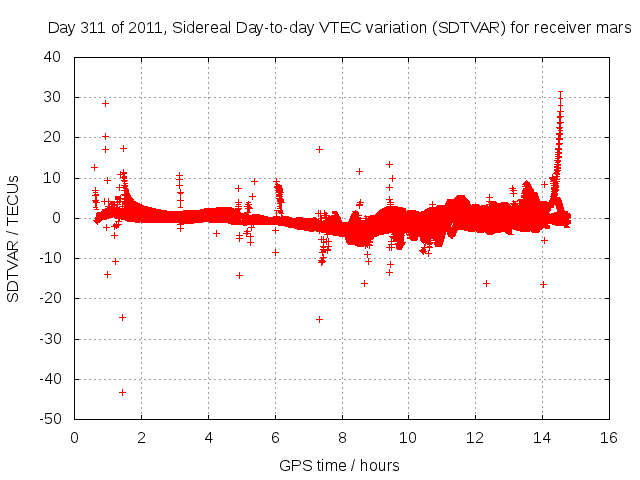 Day 311 of 2011, Sidereal Day-to-day VTEC variation (SDTVAR) for receiver mars

SDTVAR / TECUs

40
30
20
10
0
-10
-20
-30
-40
-50

0 2 4 6 8 10 12 14 16

GPS time / hours